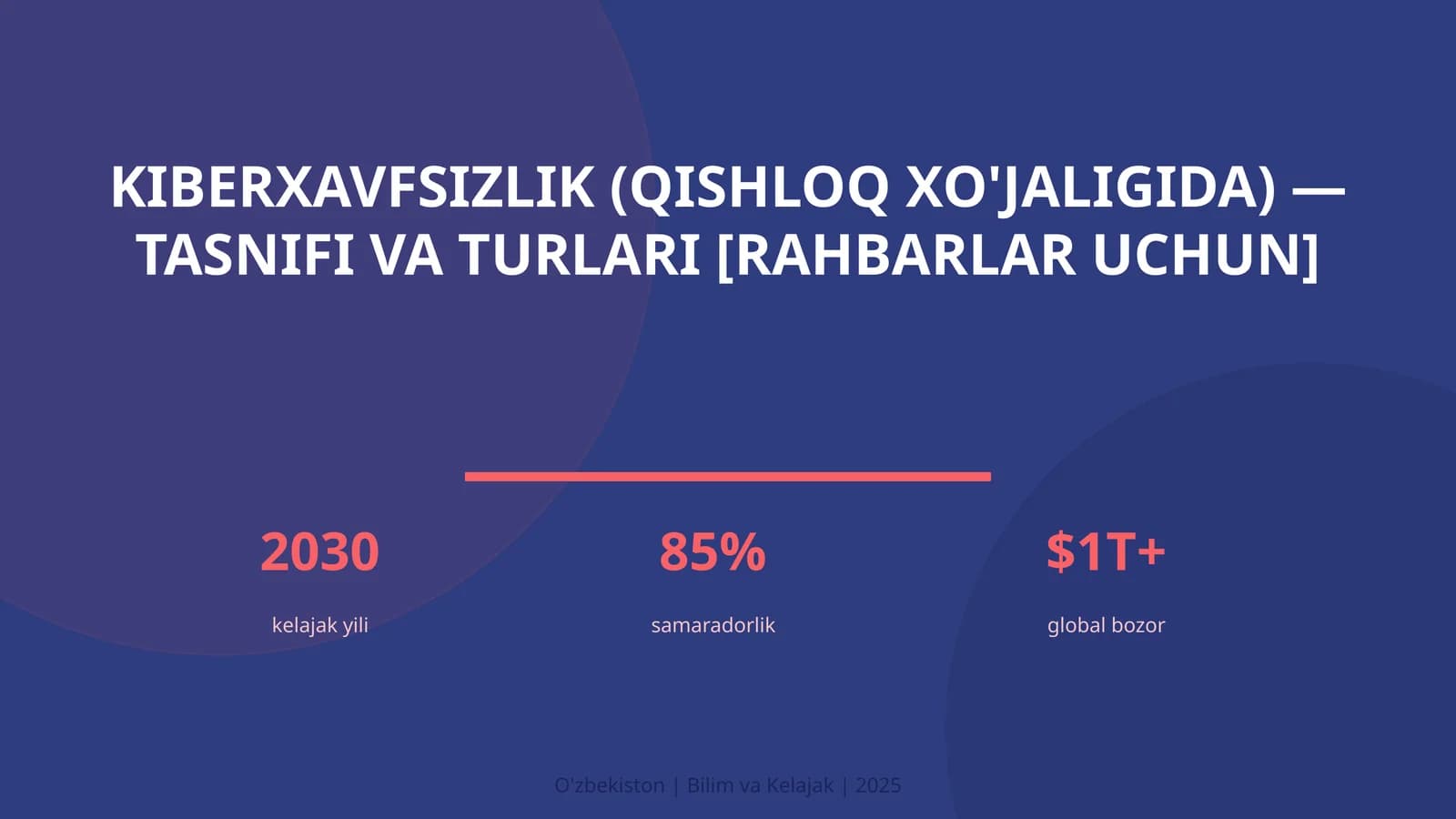 KIBERXAVFSIZLIK (QISHLOQ XO'JALIGIDA) — TASNIFI VA TURLARI [RAHBARLAR UCHUN]

2030
kelajak yili

85%
samaradorlik

\$1T+
global bozor

O'zbekiston | Bilim va Kelajak | 2025